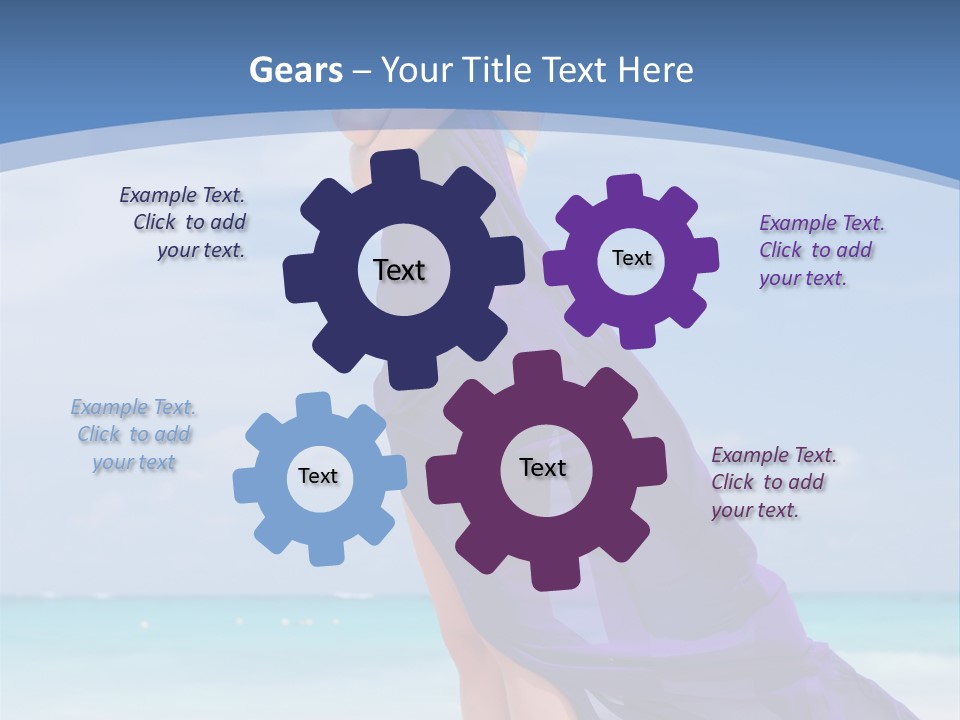 Gears – Your Title Text Here

Example Text. Click to add your text.

Text

Text

Example Text. Click to add your text.

Example Text. Click to add your text

Text

Text

Example Text. Click to add your text.